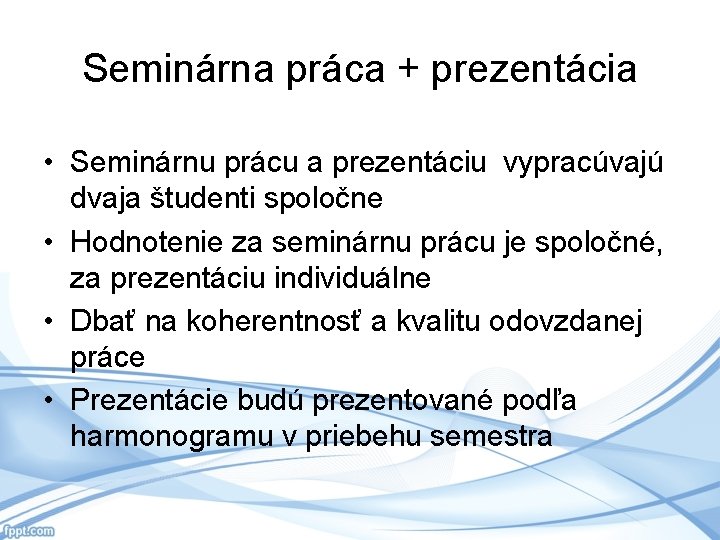 Seminárna práca + prezentácia

• Seminárnu prácu a prezentáciu vypracúvajú dvaja študenti spoločne
• Hodnotenie za seminárnu prácu je spoločné, za prezentáciu individuálne
• Dbať na koherentnosť a kvalitu odovzdanej práce
• Prezentácie budú prezentované podľa harmonogramu v priebehu semestra

fppt.com